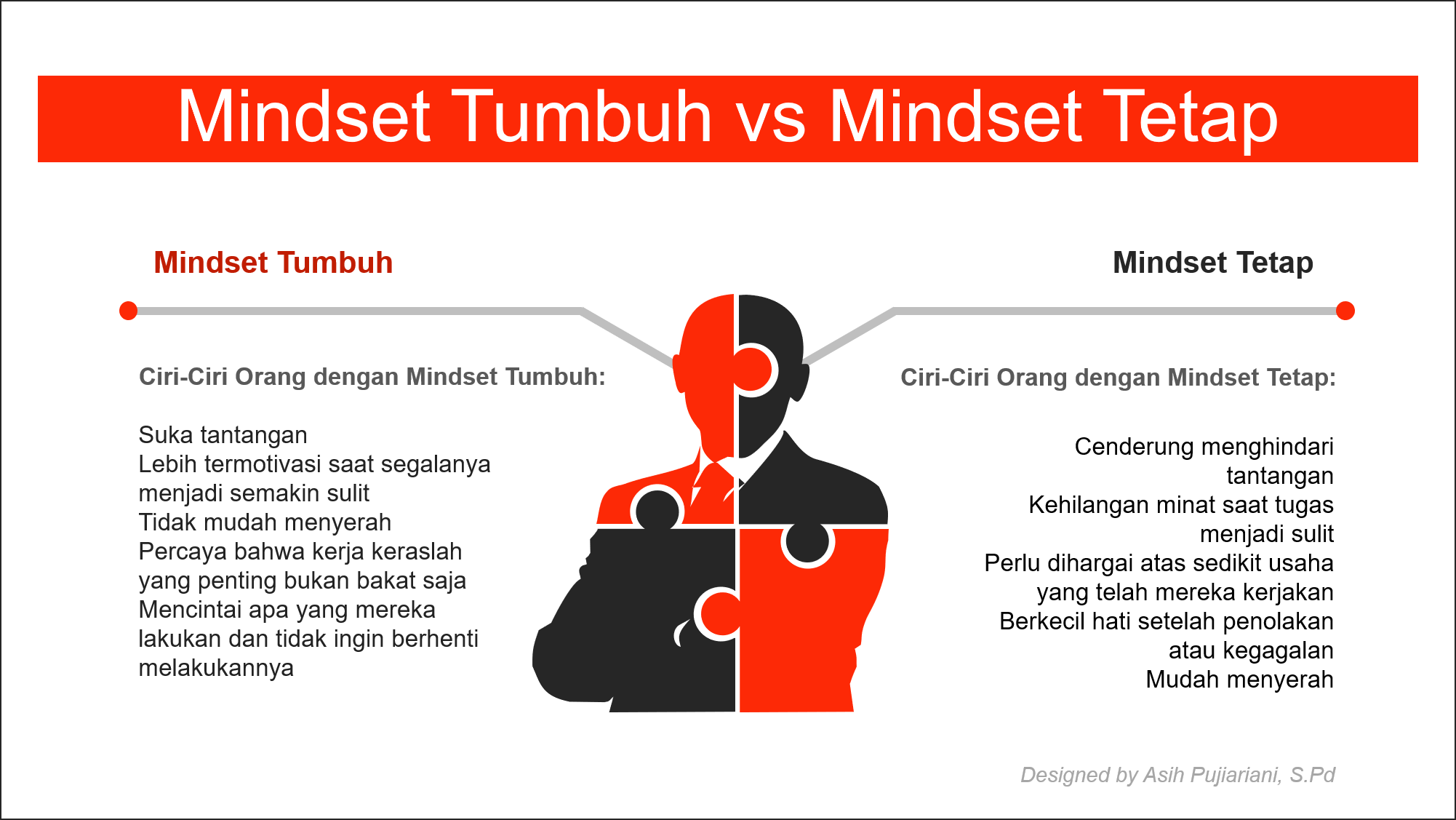 Mindset Tumbuh vs Mindset Tetap

Mindset Tumbuh

Ciri-Ciri Orang dengan Mindset Tumbuh:

Suka tantangan
Lebih termotivasi saat segalanya menjadi semakin sulit
Tidak mudah menyerah
Percaya bahwa kerja keraslah yang penting bukan bakat saja
Mencintai apa yang mereka lakukan dan tidak ingin berhenti melakukannya

Mindset Tetap

Ciri-Ciri Orang dengan Mindset Tetap:

Cenderung menghindari tantangan
Kehilangan minat saat tugas menjadi sulit
Perlu dihargai atas sedikit usaha yang telah mereka kerjakan
Berkecil hati setelah penolakan atau kegagalan
Mudah menyerah

Designed by Asih Pujiariani, S.Pd